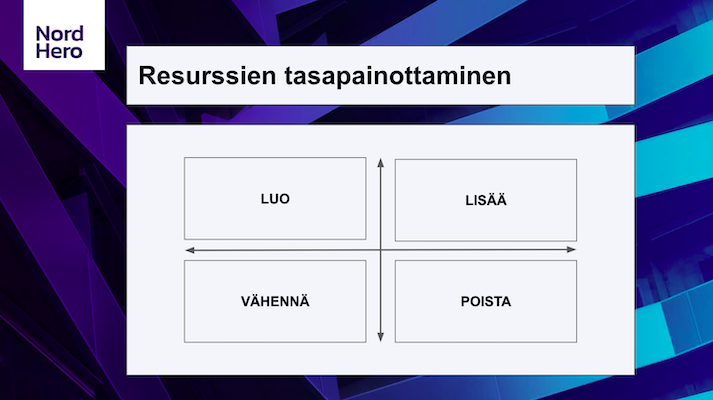 Nord Hero

Resurssien tasapainottaminen

LUO

LISÄÄ

VÄHENNÄ

POISTA